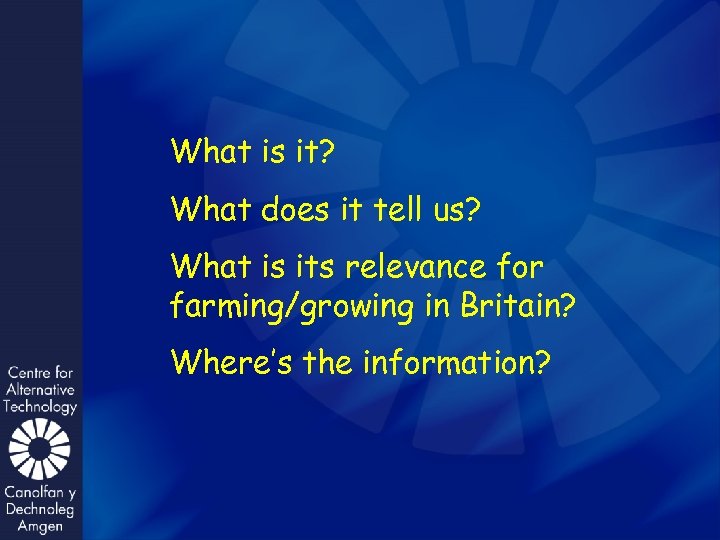 What is it?

What does it tell us?

What is its relevance for farming/growing in Britain?

Where's the information?

Centre for Alternative Technology

Canolfan y Dechnoleg Amgen